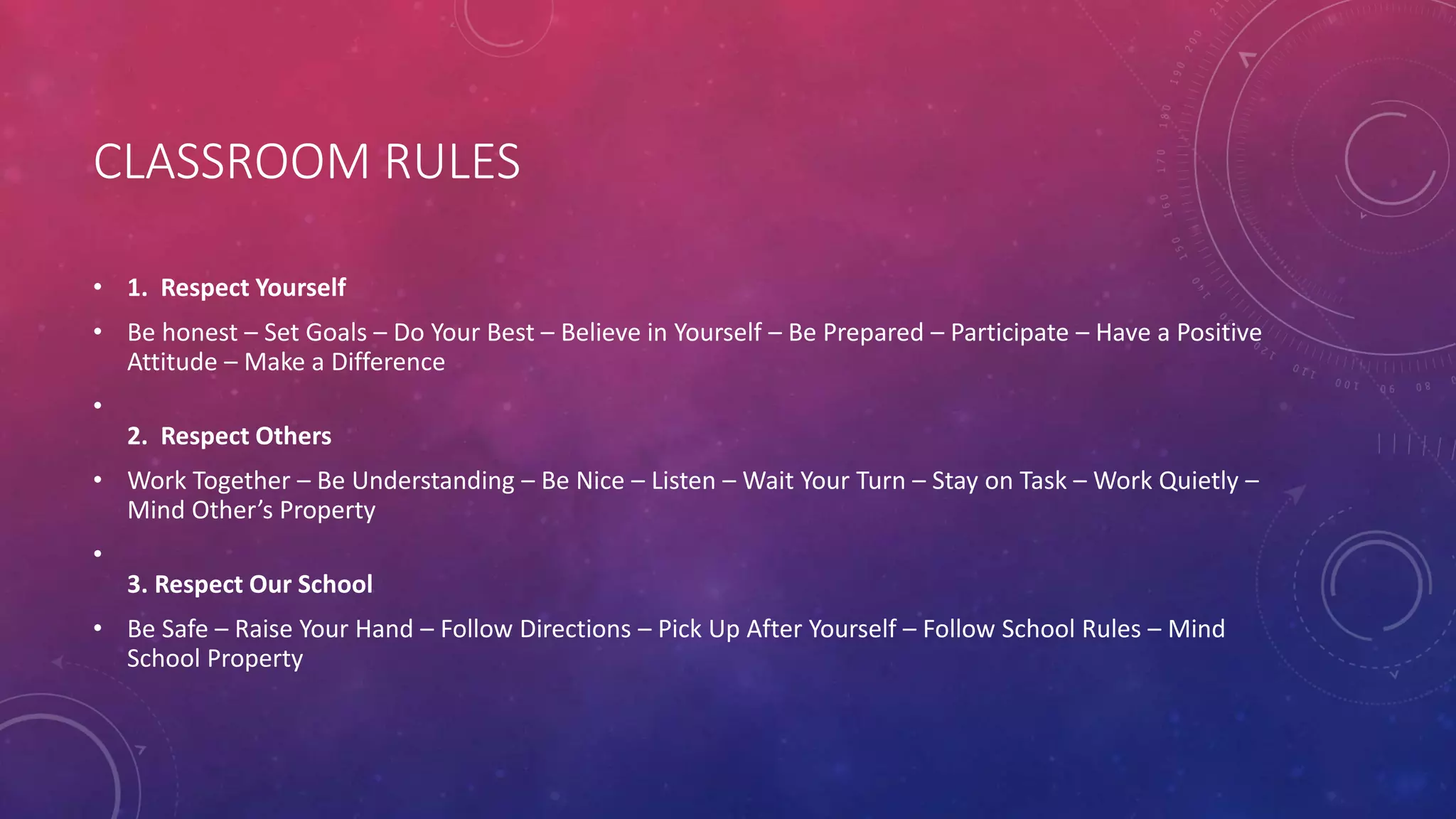 CLASSROOM RULES

• 1. Respect Yourself

• Be honest – Set Goals – Do Your Best – Believe in Yourself – Be Prepared – Participate – Have a Positive Attitude – Make a Difference

•

2. Respect Others

• Work Together – Be Understanding – Be Nice – Listen – Wait Your Turn – Stay on Task – Work Quietly – Mind Other's Property

•

3. Respect Our School

• Be Safe – Raise Your Hand – Follow Directions – Pick Up After Yourself – Follow School Rules – Mind School Property